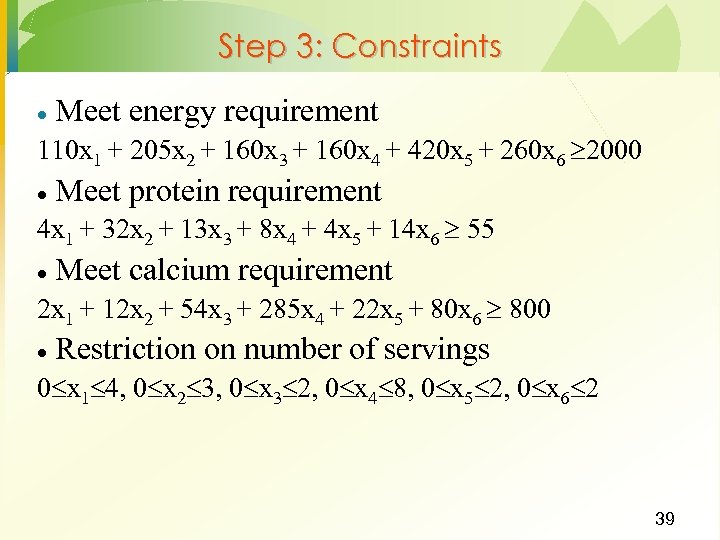 Step 3: Constraints

• Meet energy requirement

$110x_1 + 205x_2 + 160x_3 + 160x_4 + 420x_5 + 260x_6 \geq 2000$

• Meet protein requirement

$4x_1 + 32x_2 + 13x_3 + 8x_4 + 4x_5 + 14x_6 \geq 55$

• Meet calcium requirement

$2x_1 + 12x_2 + 54x_3 + 285x_4 + 22x_5 + 80x_6 \geq 800$

• Restriction on number of servings

$0 \leq x_1 \leq 4$, $0 \leq x_2 \leq 3$, $0 \leq x_3 \leq 2$, $0 \leq x_4 \leq 8$, $0 \leq x_5 \leq 2$, $0 \leq x_6 \leq 2$

39